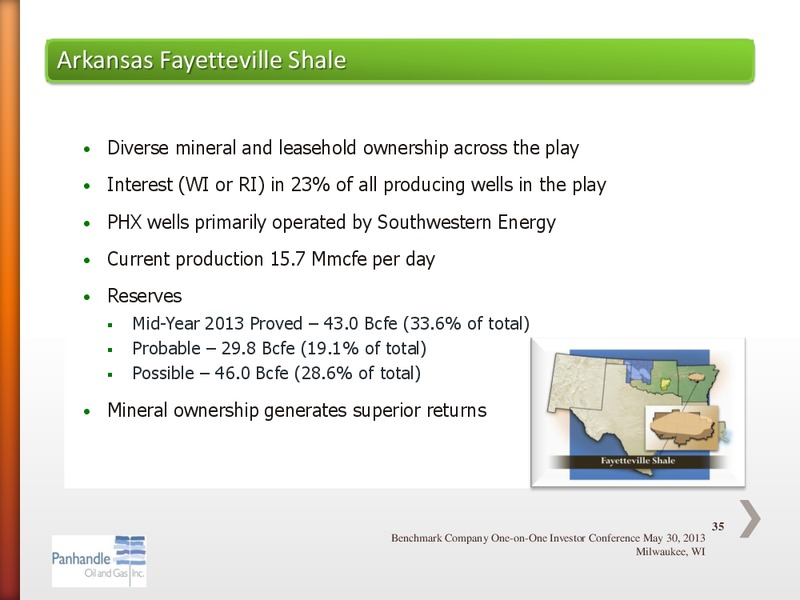 Arkansas Fayetteville Shale

• Diverse mineral and leasehold ownership across the play
• Interest (WI or RI) in 23% of all producing wells in the play
• PHX wells primarily operated by Southwestern Energy
• Current production 15.7 Mmcfe per day
• Reserves
  ▪ Mid-Year 2013 Proved – 43.0 Bcfe (33.6% of total)
  ▪ Probable – 29.8 Bcfe (19.1% of total)
  ▪ Possible – 46.0 Bcfe (28.6% of total)
• Mineral ownership generates superior returns

Fayetteville Shale

35

Benchmark Company One-on-One Investor Conference May 30, 2013
Milwaukee, WI

Panhandle Oil and Gas Inc.